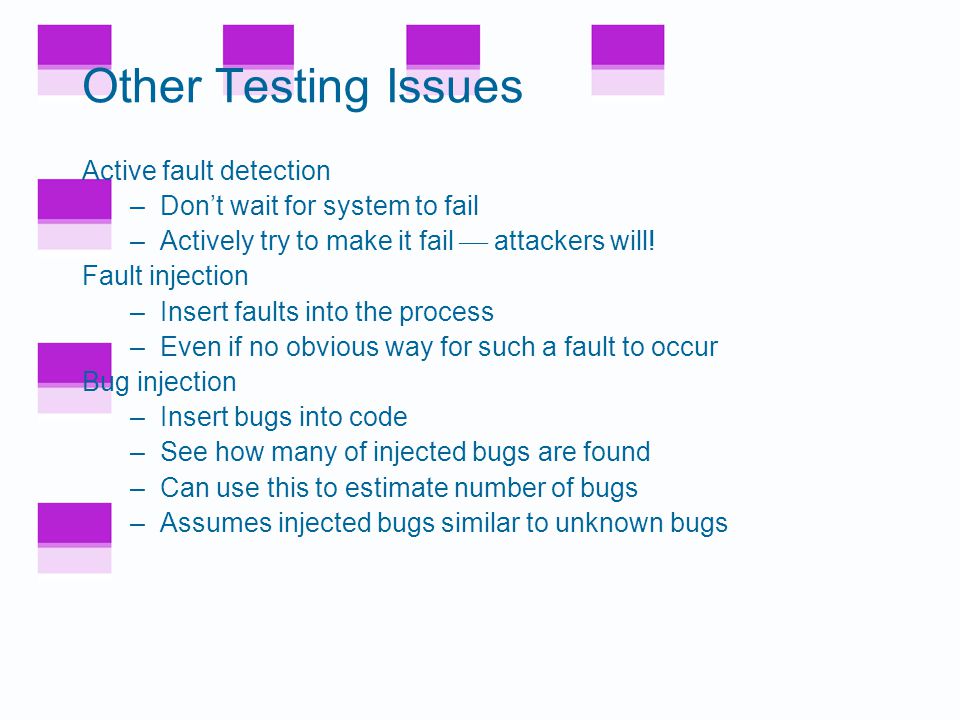 Other Testing Issues

Active fault detection
– Don’t wait for system to fail
– Actively try to make it fail — attackers will!
Fault injection
– Insert faults into the process
– Even if no obvious way for such a fault to occur
Bug injection
– Insert bugs into code
– See how many of injected bugs are found
– Can use this to estimate number of bugs
– Assumes injected bugs similar to unknown bugs